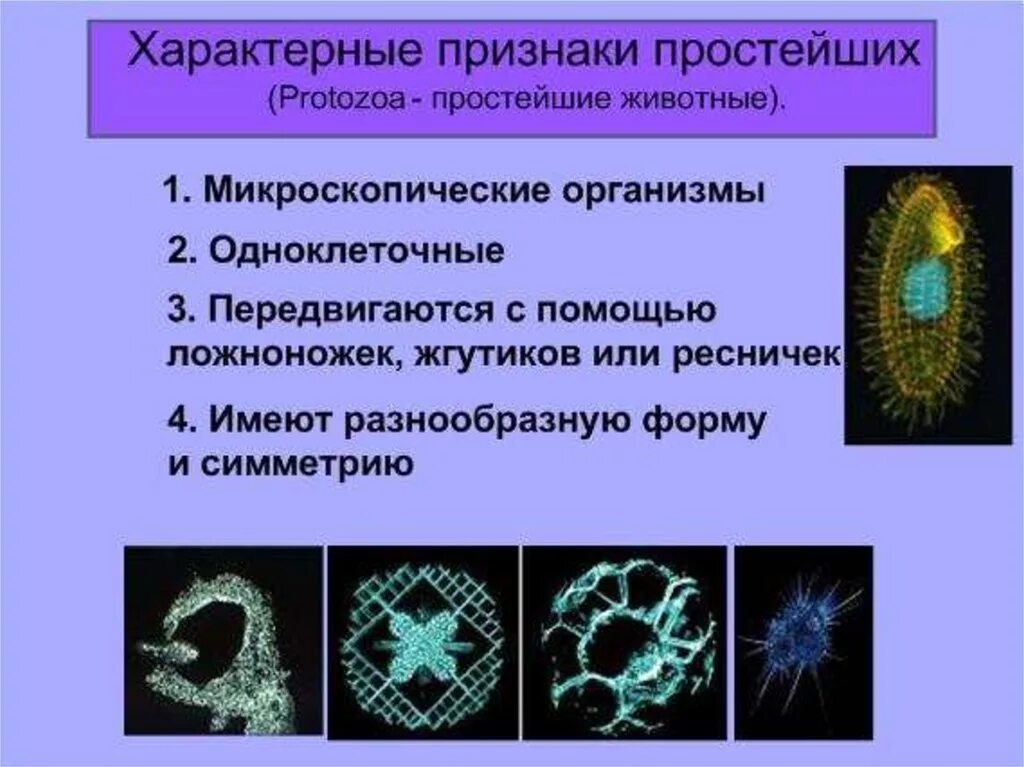 Характерные признаки простейших
(Protozoa - простейшие животные).

1. Микроскопические организмы

2. Одноклеточные

3. Передвигаются с помощью ложноножек, жгутиков или ресничек

4. Имеют разнообразную форму и симметрию